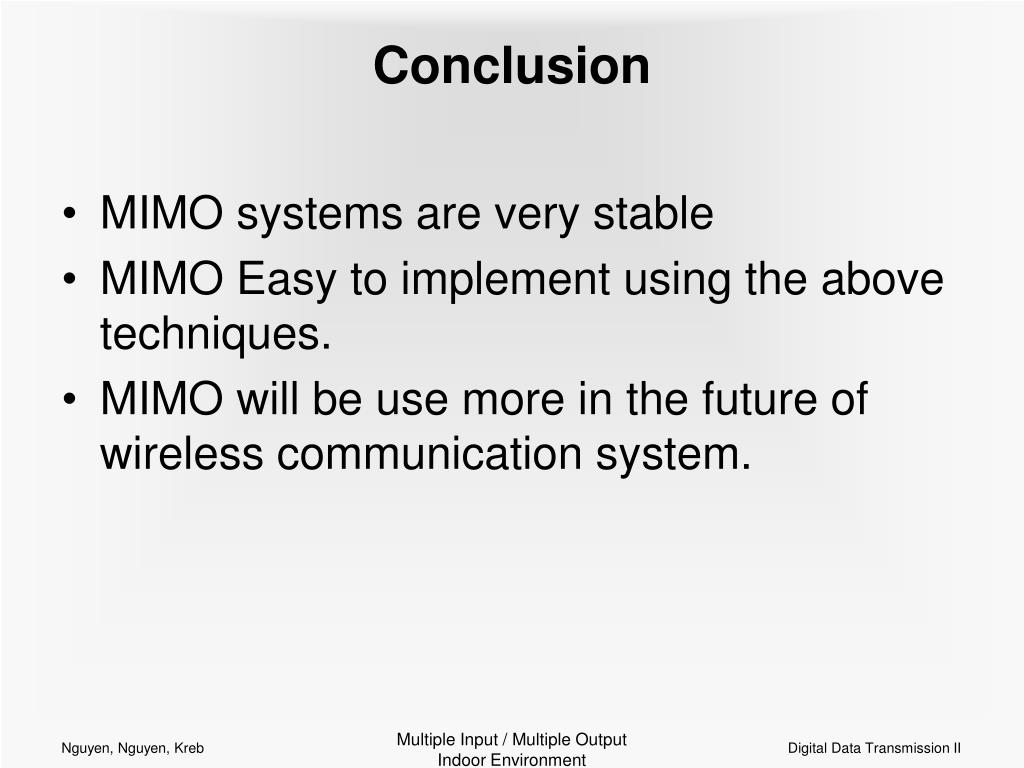 Conclusion

• MIMO systems are very stable
• MIMO Easy to implement using the above techniques.
• MIMO will be use more in the future of wireless communication system.

Nguyen, Nguyen, Kreb

Multiple Input / Multiple Output
Indoor Environment

Digital Data Transmission II